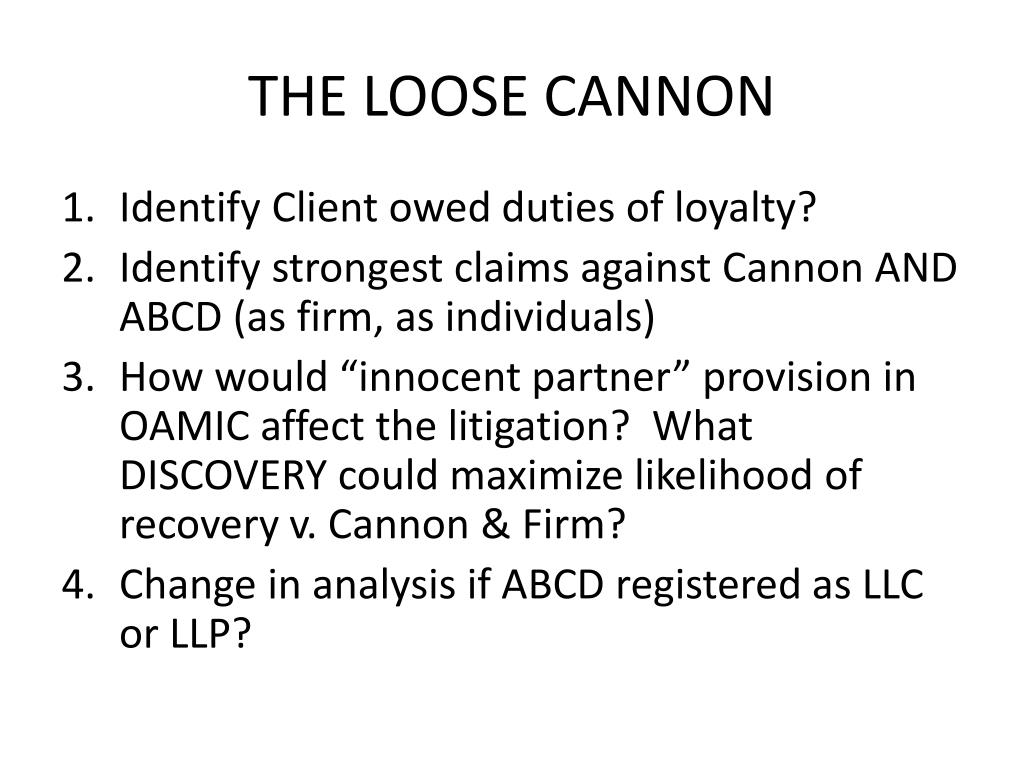 THE LOOSE CANNON

1. Identify Client owed duties of loyalty?
2. Identify strongest claims against Cannon AND ABCD (as firm, as individuals)
3. How would “innocent partner” provision in OAMIC affect the litigation? What DISCOVERY could maximize likelihood of recovery v. Cannon & Firm?
4. Change in analysis if ABCD registered as LLC or LLP?